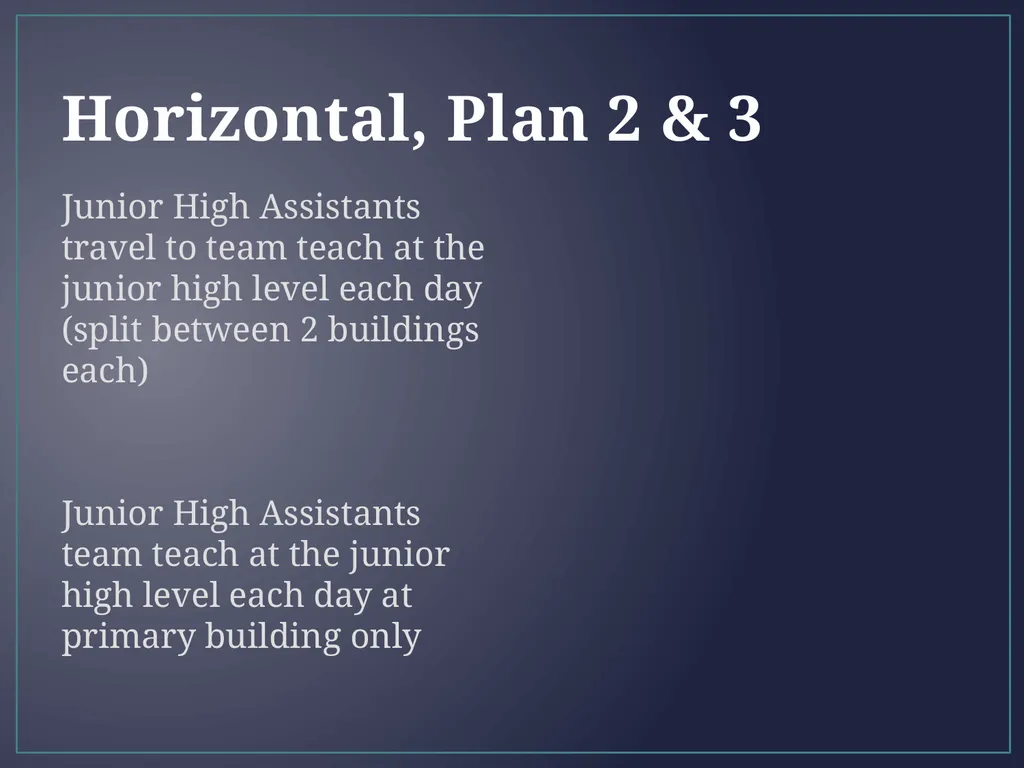 Horizontal, Plan 2 & 3

Junior High Assistants travel to team teach at the junior high level each day (split between 2 buildings each)

Junior High Assistants team teach at the junior high level each day at primary building only